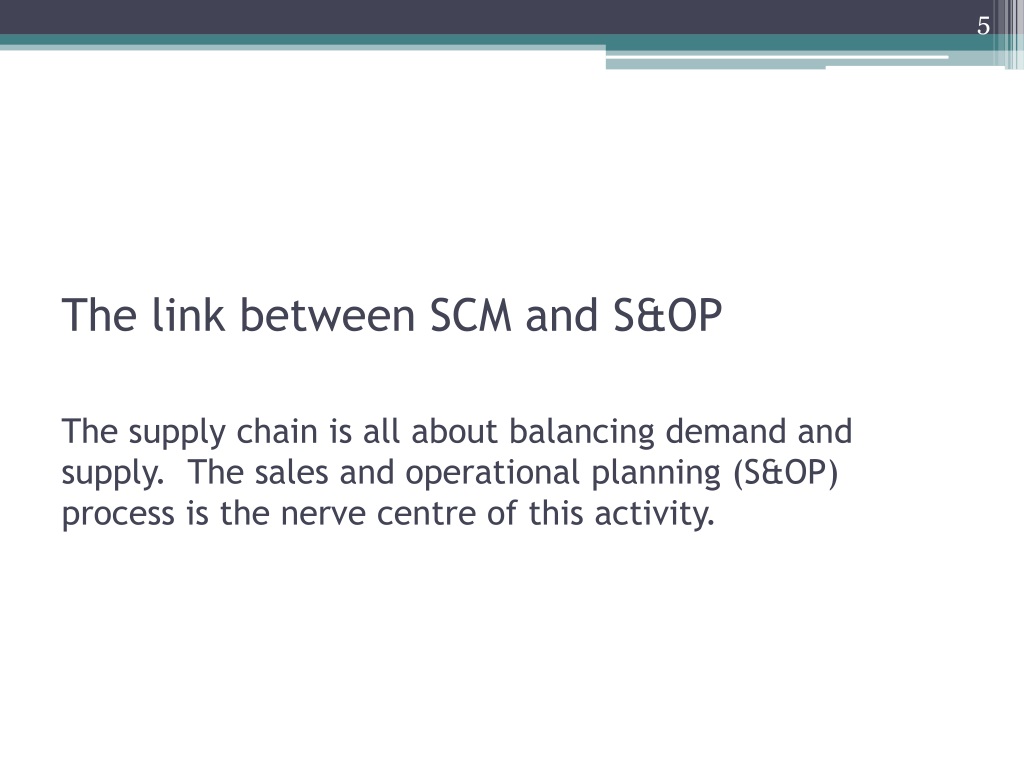 5

The link between SCM and S&OP

The supply chain is all about balancing demand and supply.  The sales and operational planning (S&OP) process is the nerve centre of this activity.